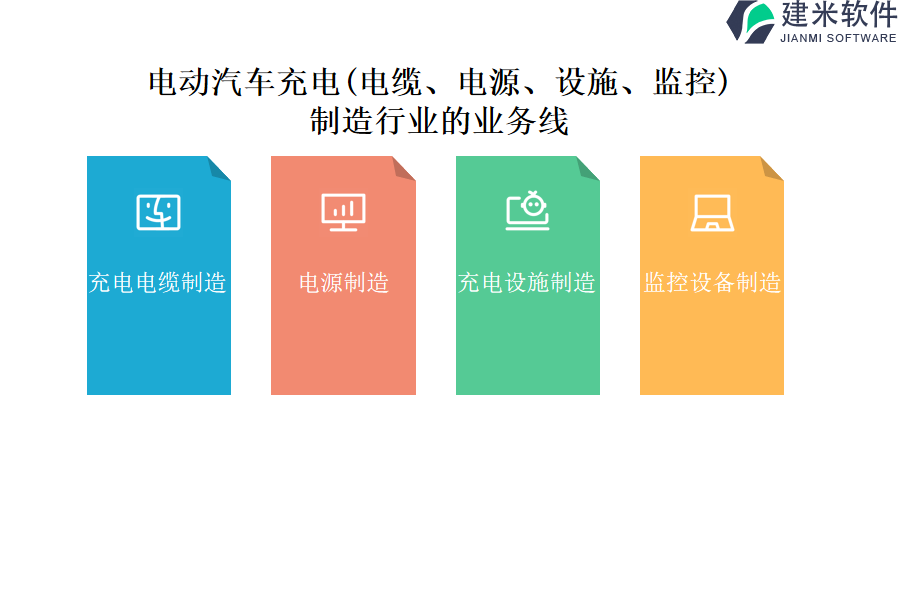 建米软件
JIANMI SOFTWARE

电动汽车充电(电缆、电源、设施、监控)制造行业的业务线

充电电缆制造

电源制造

充电设施制造

监控设备制造